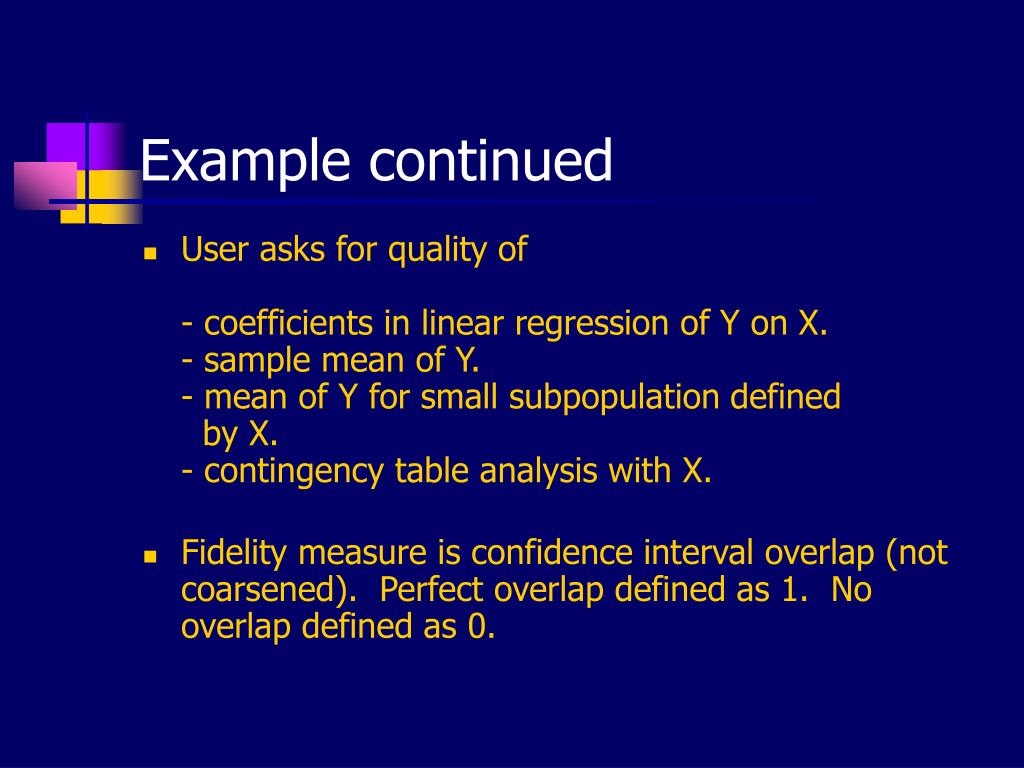 Example continued

User asks for quality of

- coefficients in linear regression of Y on X.
- sample mean of Y.
- mean of Y for small subpopulation defined by X.
- contingency table analysis with X.

Fidelity measure is confidence interval overlap (not coarsened). Perfect overlap defined as 1. No overlap defined as 0.